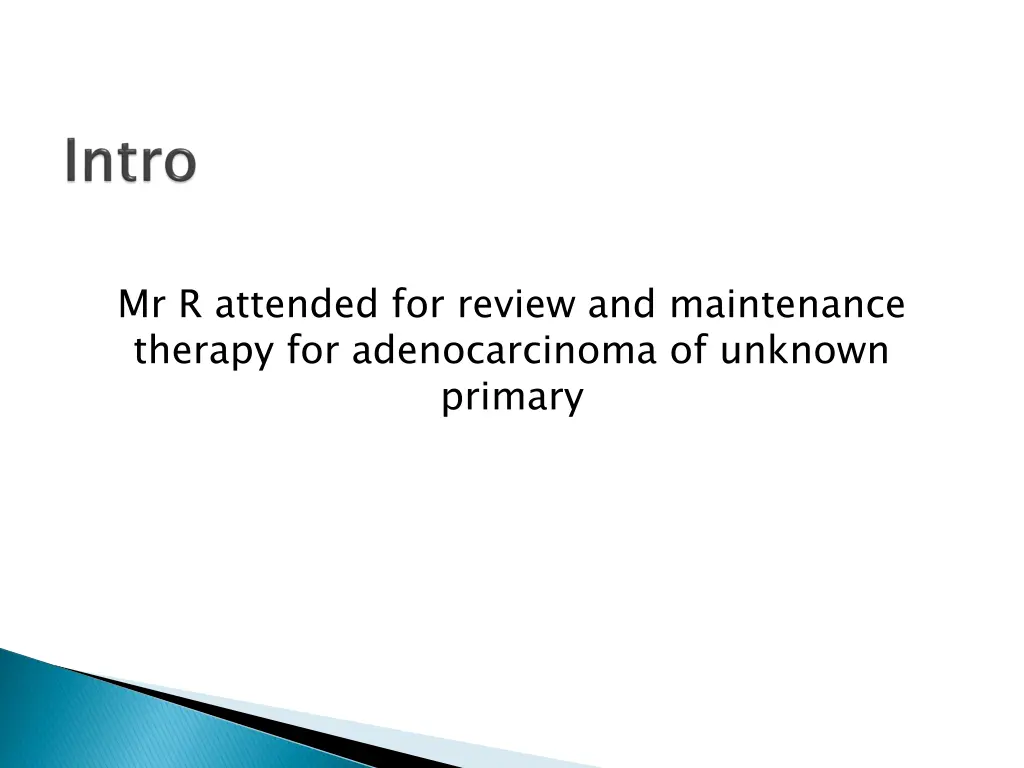 Intro

Mr R attended for review and maintenance therapy for adenocarcinoma of unknown primary